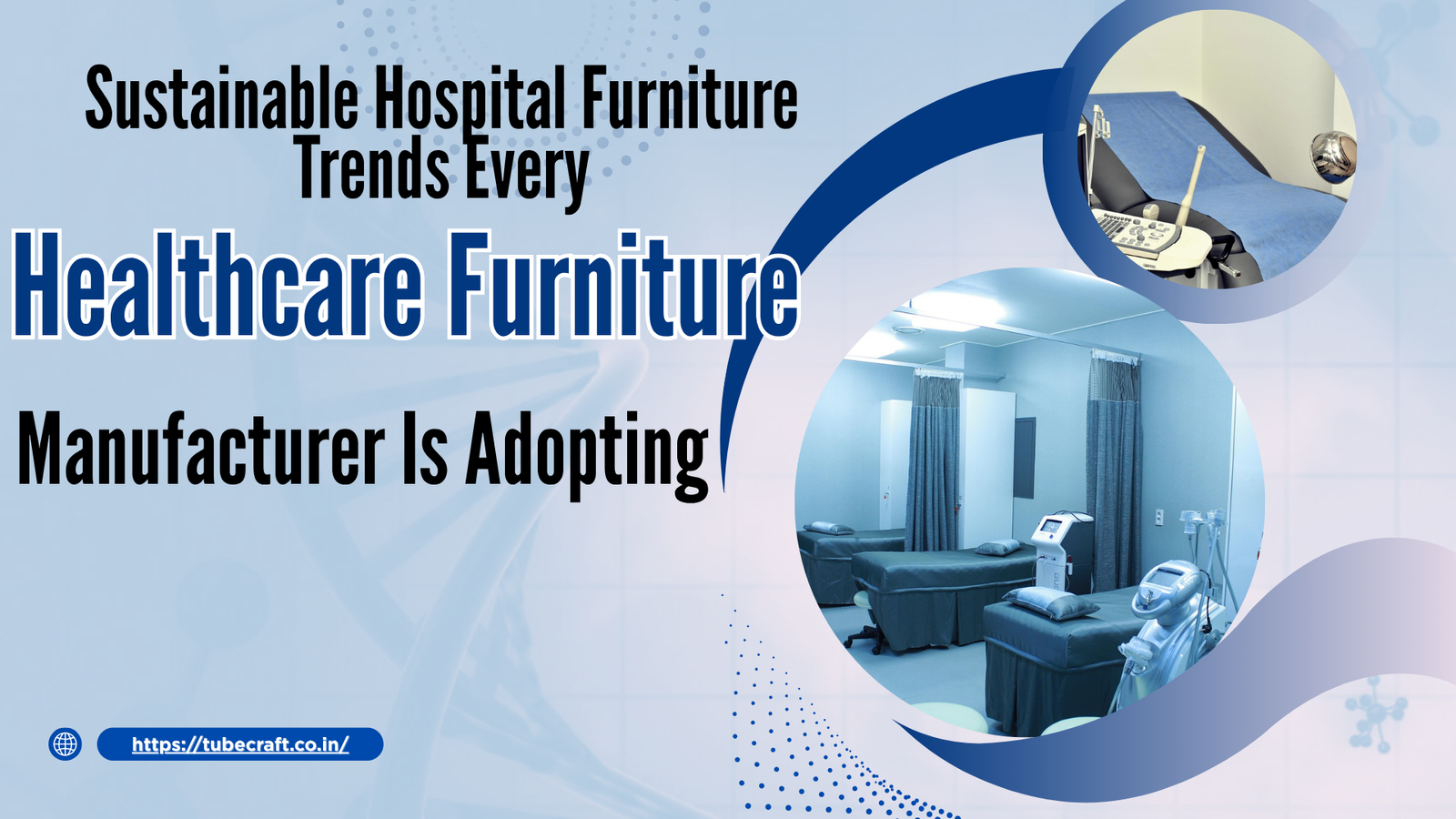 Sustainable Hospital Furniture Trends Every

Healthcare Furniture

Manufacturer Is Adopting

https://tubecraft.co.in/